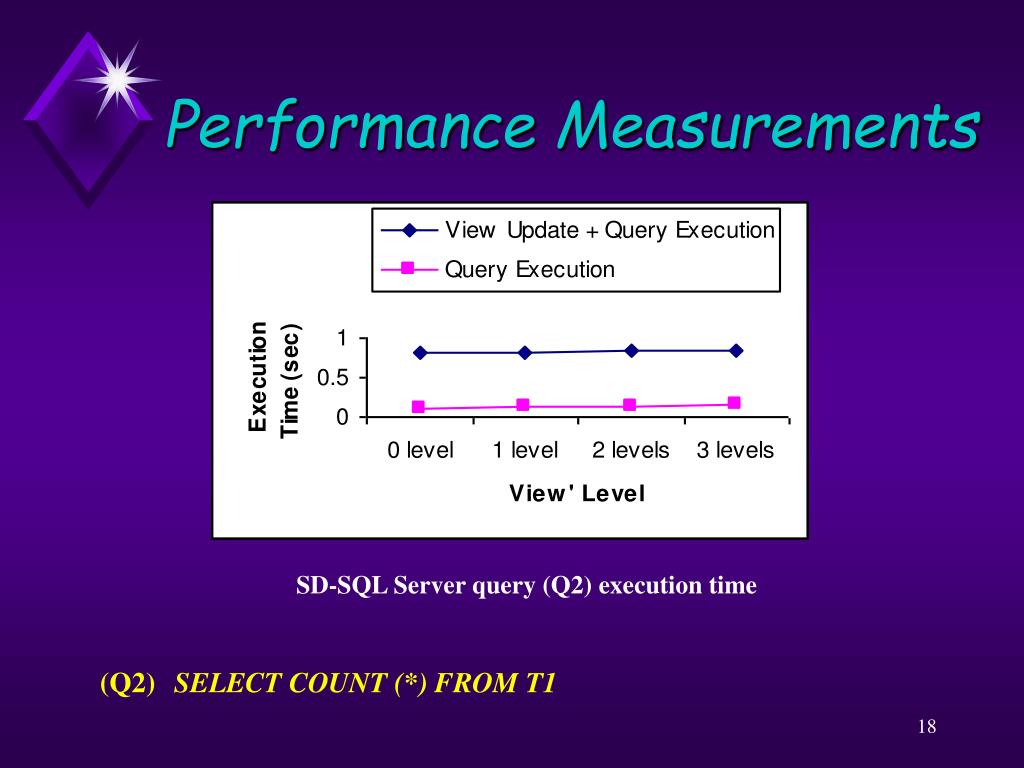 Performance Measurements

View Update + Query Execution
Query Execution

Execution Time (sec)

1
0.5
0

0 level
1 level
2 levels
3 levels

View' Level

SD-SQL Server query (Q2) execution time

(Q2) SELECT COUNT (*) FROM T1

18